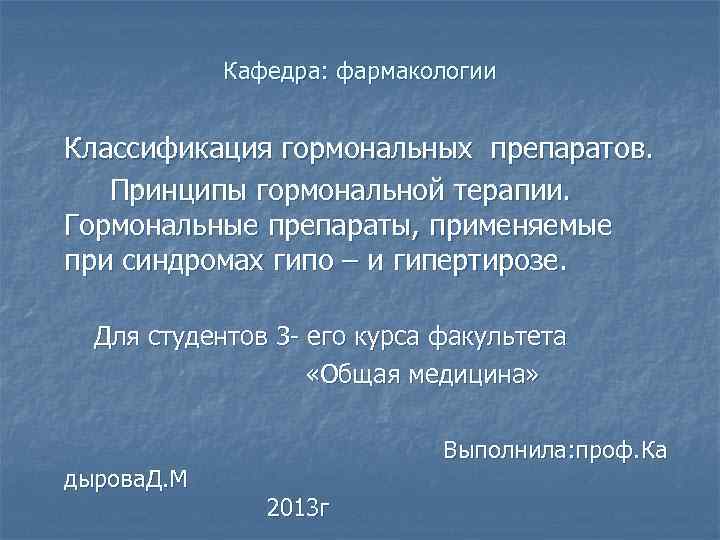 Кафедра: фармакологии

Классификация гормональных препаратов. Принципы гормональной терапии. Гормональные препараты, применяемые при синдромах гипо – и гипертирозе.

Для студентов 3- его курса факультета «Общая медицина»

Выполнила:проф.КадыроваД.М

2013г